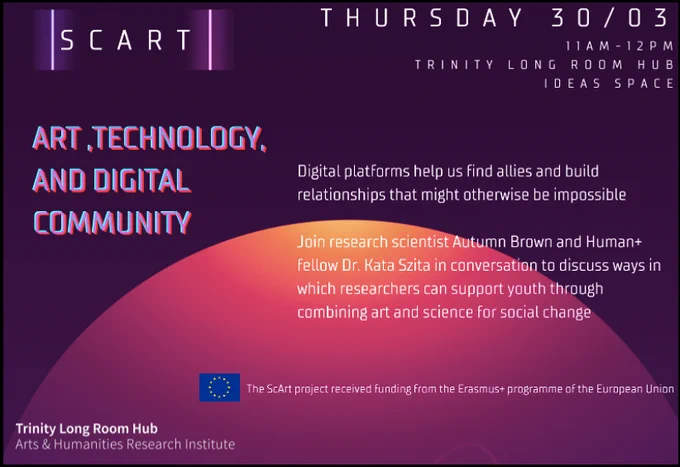 SCART

THURSDAY 30/03
11AM-12PM
TRINITY LONG ROOM HUB
IDEAS SPACE

ART ,TECHNOLOGY, AND DIGITAL COMMUNITY

Digital platforms help us find allies and build relationships that might otherwise be impossible

Join research scientist Autumn Brown and Human+ fellow Dr. Kata Szita in conversation to discuss ways in which researchers can support youth through combining art and science for social change

The ScArt project received funding from the Erasmus+ programme of the European Union

Trinity Long Room Hub
Arts & Humanities Research Institute